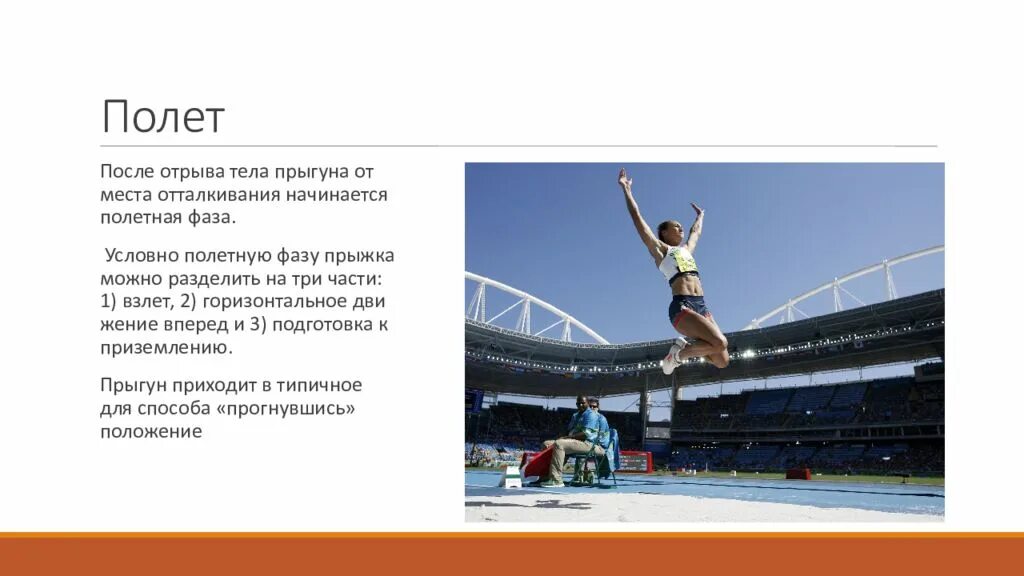 Полет

После отрыва тела прыгуна от места отталкивания начинается полетная фаза.

Условно полетную фазу прыжка можно разделить на три части: 1) взлет, 2) горизонтальное дви жение вперед и 3) подготовка к приземлению.

Прыгун приходит в типичное для способа «прогнувшись» положение